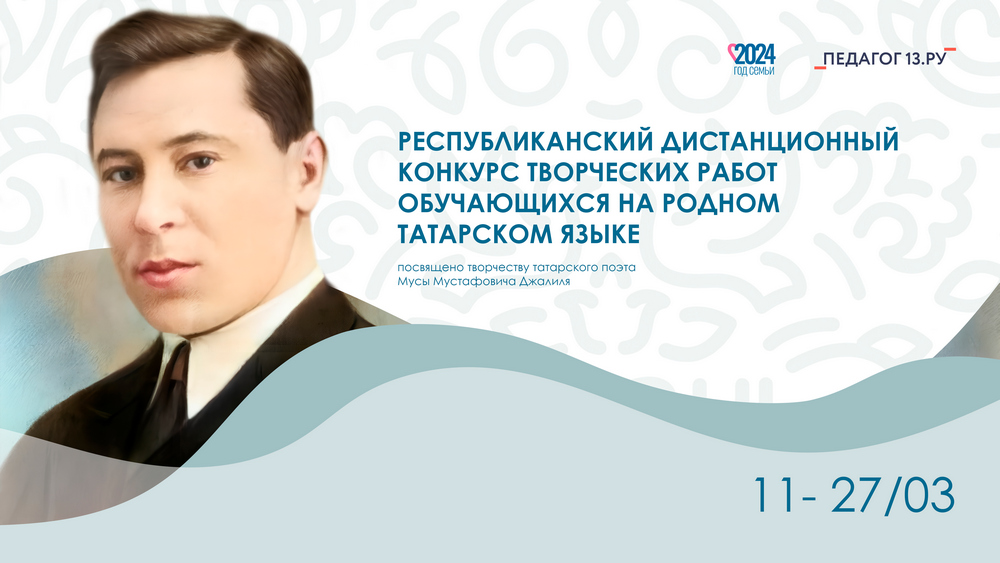 2024
ГОД СЕМЬИ

ПЕДАГОГ 13.РУ

РЕСПУБЛИКАНСКИЙ ДИСТАНЦИОННЫЙ КОНКУРС ТВОРЧЕСКИХ РАБОТ ОБУЧАЮЩИХСЯ НА РОДНОМ ТАТАРСКОМ ЯЗЫКЕ

посвящено творчеству татарского поэта Мусы Мустафовича Джалиля

11- 27/03